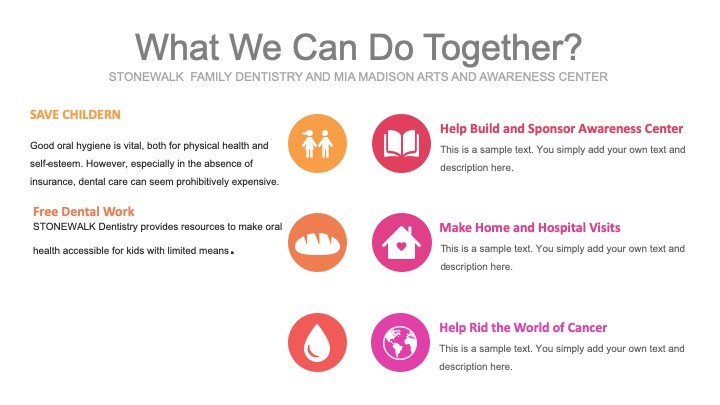 What We Can Do Together?

STONEWALK FAMILY DENTISTRY AND MIA MADISON ARTS AND AWARENESS CENTER

SAVE CHILDERN

Good oral hygiene is vital, both for physical health and self-esteem. However, especially in the absence of insurance, dental care can seem prohibitively expensive.

Free Dental Work

STONEWALK Dentistry provides resources to make oral health accessible for kids with limited means.

Help Build and Sponsor Awareness Center

This is a sample text. You simply add your own text and description here.

Make Home and Hospital Visits

This is a sample text. You simply add your own text and description here.

Help Rid the World of Cancer

This is a sample text. You simply add your own text and description here.